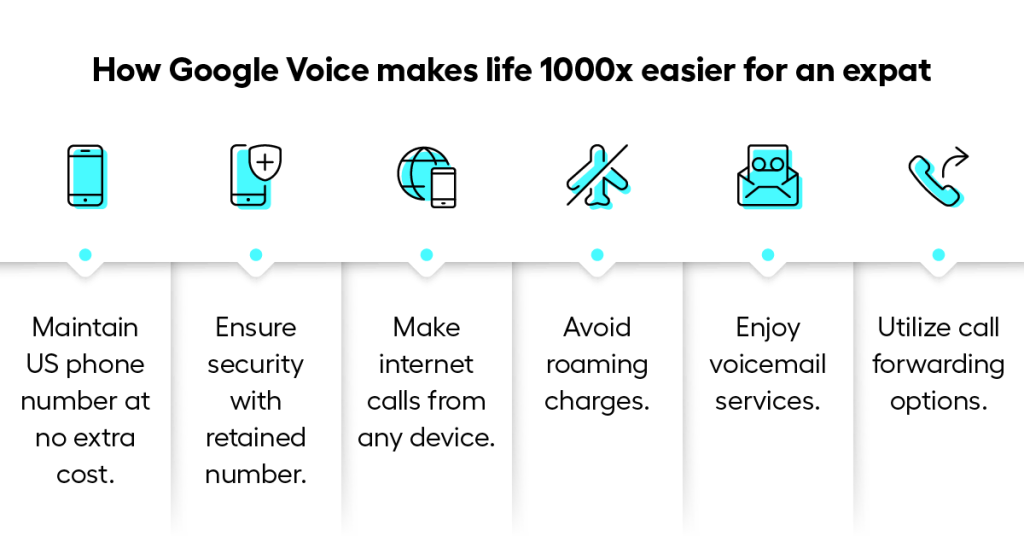 How Google Voice makes life 1000x easier for an expat

Maintain US phone number at no extra cost.

Ensure security with retained number.

Make internet calls from any device.

Avoid roaming charges.

Enjoy voicemail services.

Utilize call forwarding options.